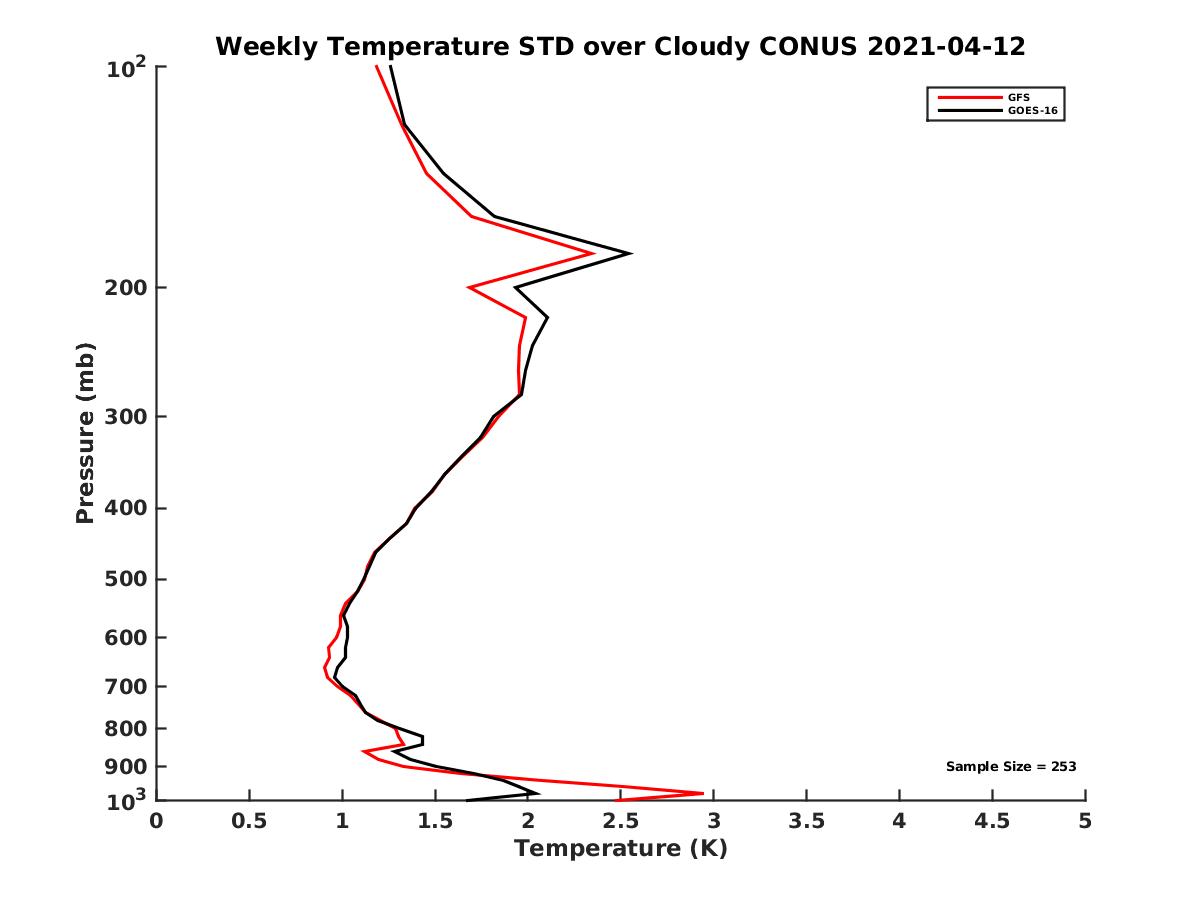 Weekly Temperature STD over Cloudy CONUS 2021-04-12

GFS
GOES-16

Pressure (mb)

$10^2$
200
300
400
500
600
700
800
900
$10^3$

Sample Size = 253

0
0.5
1
1.5
2
2.5
3
3.5
4
4.5
5

Temperature (K)